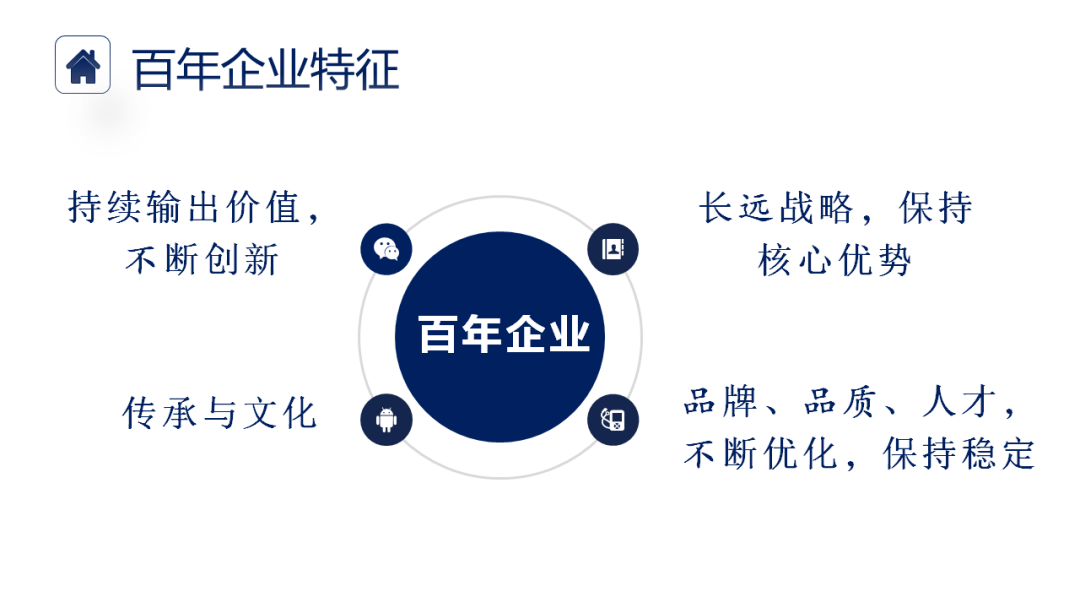 百年企业特征

持续输出价值，不断创新

长远战略，保持核心优势

百年企业

传承与文化

品牌、品质、人才，不断优化，保持稳定